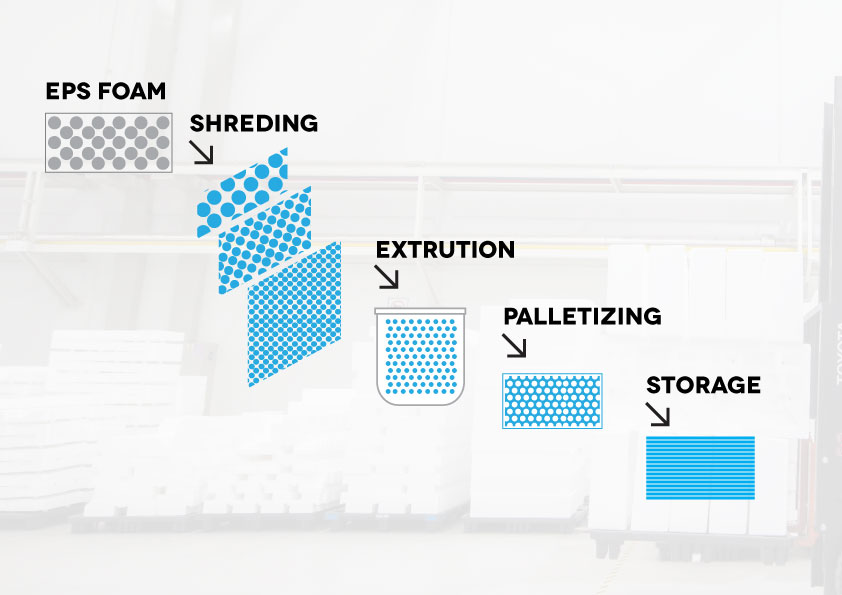 EPS FOAM

SHREDING

EXTRUTION

PALLETIZING

STORAGE

TOYOTA